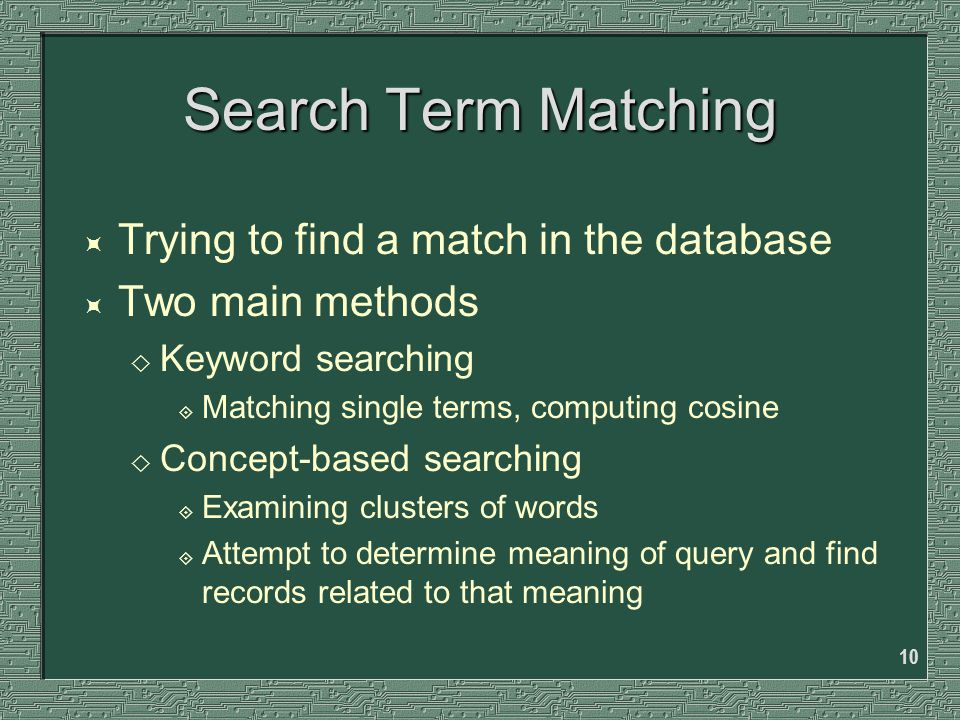 Search Term Matching

Trying to find a match in the database
Two main methods
Keyword searching
Matching single terms, computing cosine
Concept-based searching
Examining clusters of words
Attempt to determine meaning of query and find records related to that meaning

10